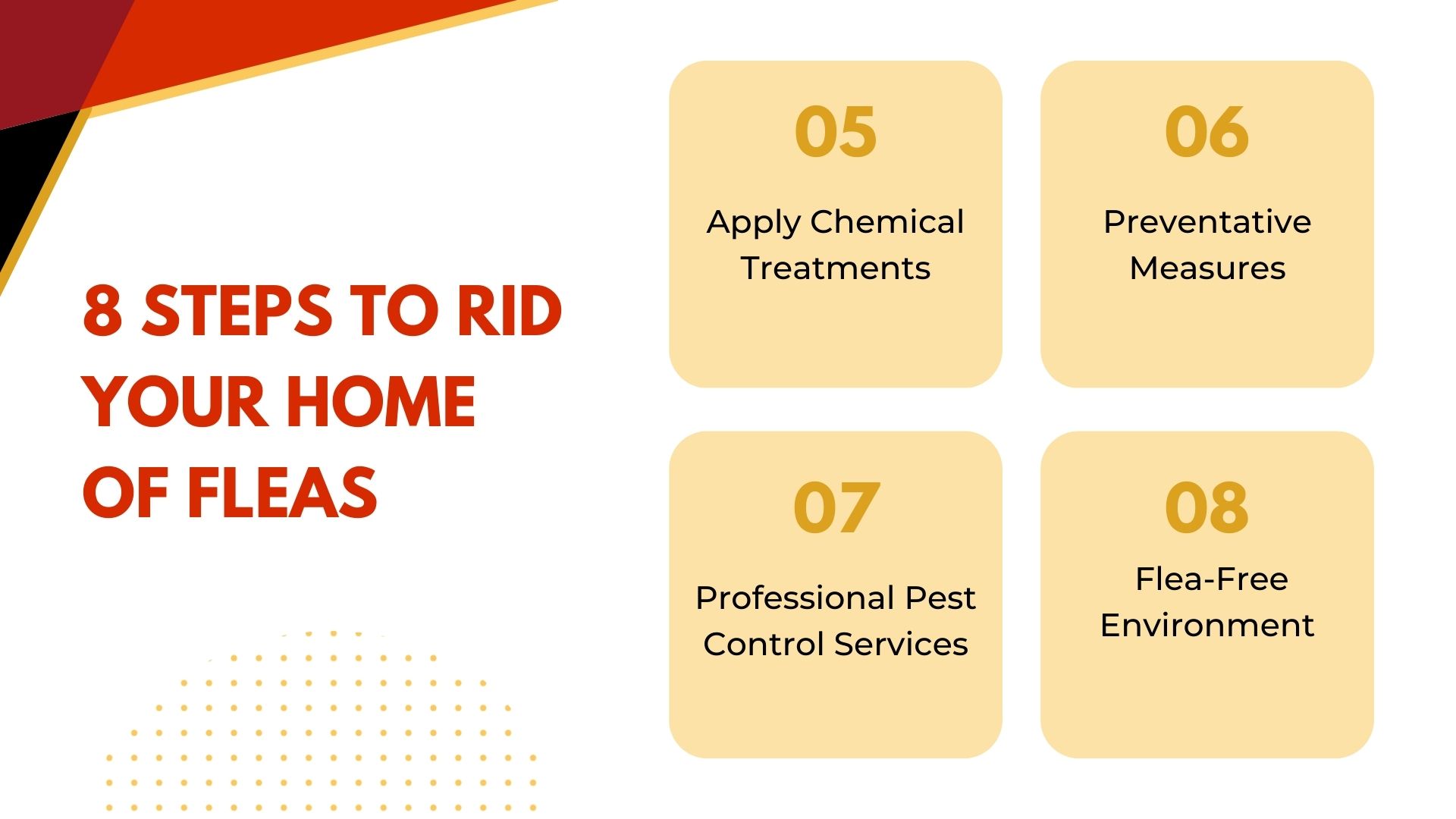 8 STEPS TO RID YOUR HOME OF FLEAS

05

Apply Chemical Treatments

06

Preventative Measures

07

Professional Pest Control Services

08

Flea-Free Environment